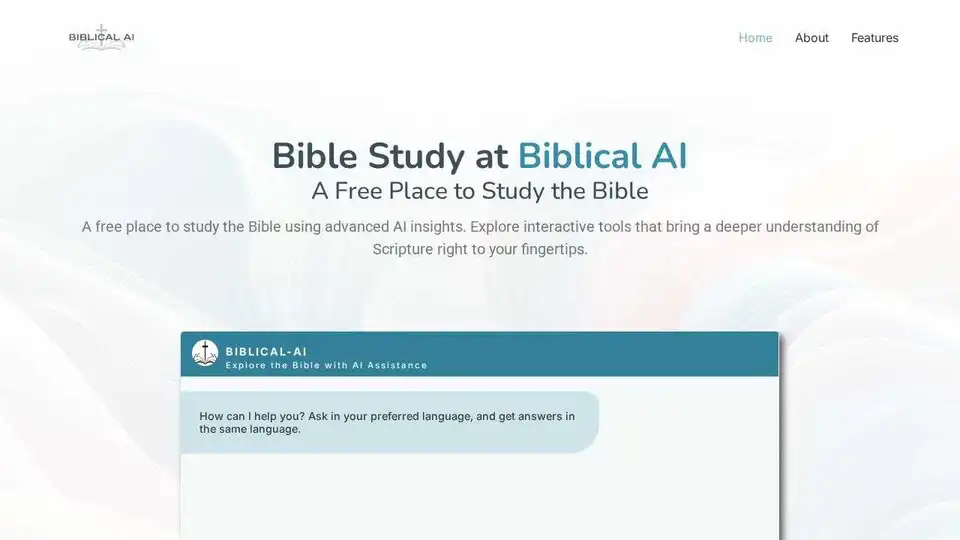 BIBLICAL AI

Home About Features

Bible Study at Biblical AI
A Free Place to Study the Bible

A free place to study the Bible using advanced AI insights. Explore interactive tools that bring a deeper understanding of Scripture right to your fingertips.

BIBLICAL-AI
Explore the Bible with AI Assistance

How can I help you? Ask in your preferred language, and get answers in the same language.